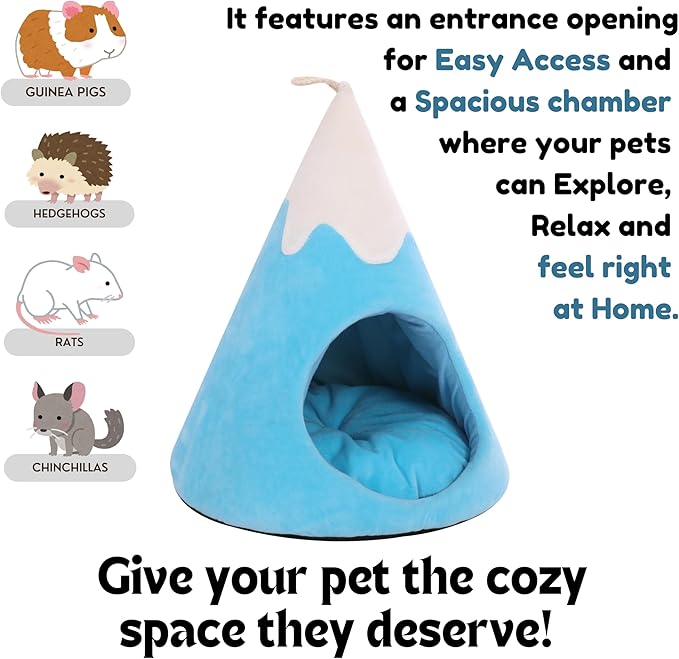 GUINEA PIGS

HEDGEHOGS

RATS

CHINCHILLAS

It features an entrance opening for Easy Access and a Spacious chamber where your pets can Explore, Relax and feel right at Home.

Give your pet the cozy space they deserve!